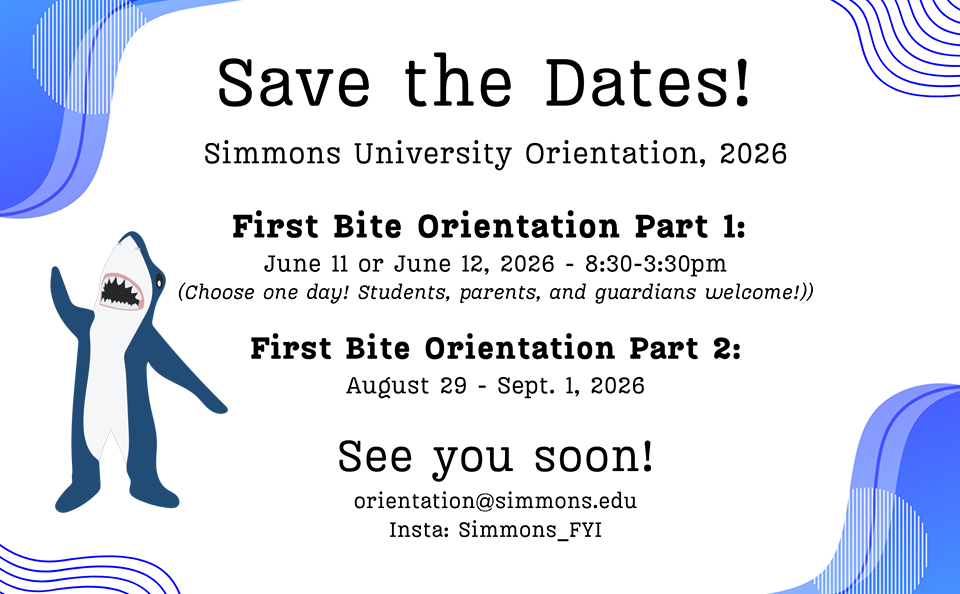 Save the Dates!

Simmons University Orientation, 2026

First Bite Orientation Part 1:

June 11 or June 12, 2026 - 8:30-3:30pm

(Choose one day! Students, parents, and guardians welcome!))

First Bite Orientation Part 2:

August 29 - Sept. 1, 2026

See you soon!

orientation@simmons.edu

Insta: Simmons_FYI